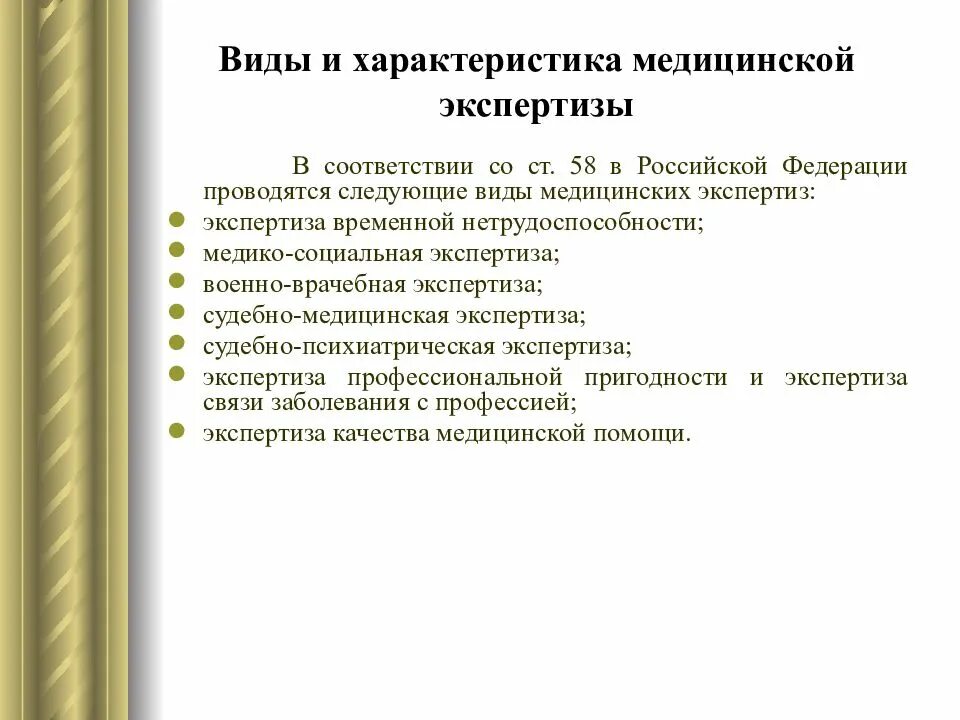 Виды и характеристика медицинской экспертизы

В соответствии со ст. 58 в Российской Федерации проводятся следующие виды медицинских экспертиз:

- экспертиза временной нетрудоспособности;
- медико-социальная экспертиза;
- военно-врачебная экспертиза;
- судебно-медицинская экспертиза;
- судебно-психиатрическая экспертиза;
- экспертиза профессиональной пригодности и экспертиза связи заболевания с профессией;
- экспертиза качества медицинской помощи.